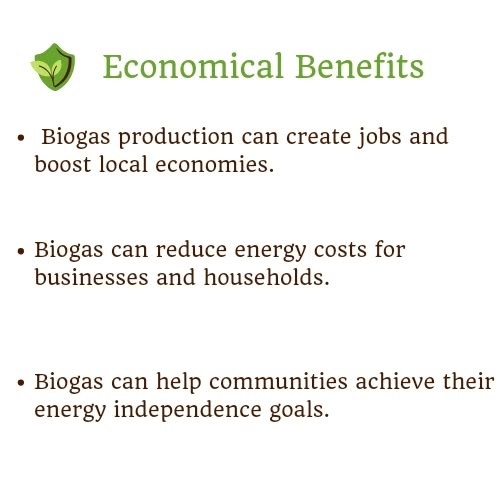 Economical Benefits

• Biogas production can create jobs and boost local economies.

• Biogas can reduce energy costs for businesses and households.

• Biogas can help communities achieve their energy independence goals.